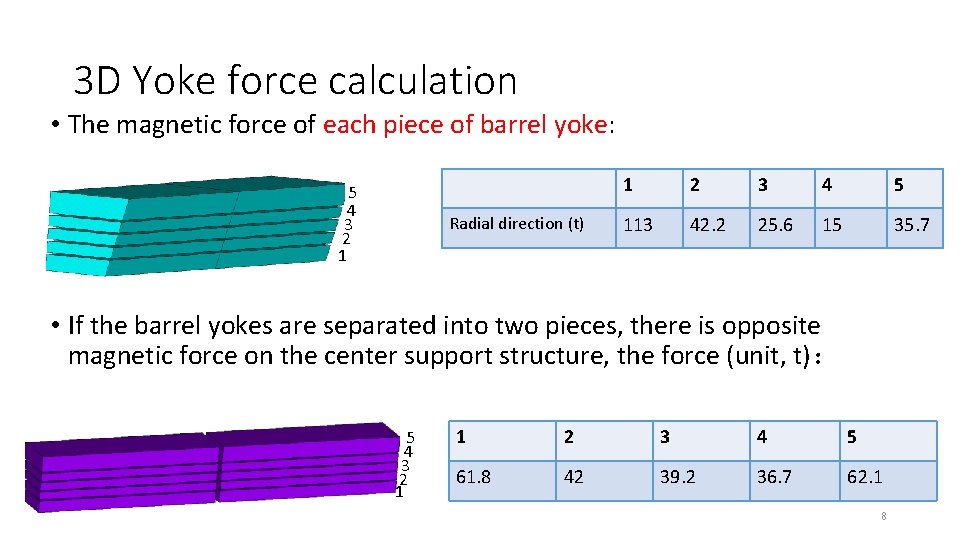 3D Yoke force calculation

• The magnetic force of each piece of barrel yoke:

5
4
3
2
1

| | 1 | 2 | 3 | 4 | 5 |
|---|---|---|---|---|---|
| Radial direction (t) | 113 | 42.2 | 25.6 | 15 | 35.7 |

• If the barrel yokes are separated into two pieces, there is opposite magnetic force on the center support structure, the force (unit, t)：

5
4
3
2
1

| 1 | 2 | 3 | 4 | 5 |
|---|---|---|---|---|
| 61.8 | 42 | 39.2 | 36.7 | 62.1 |

8